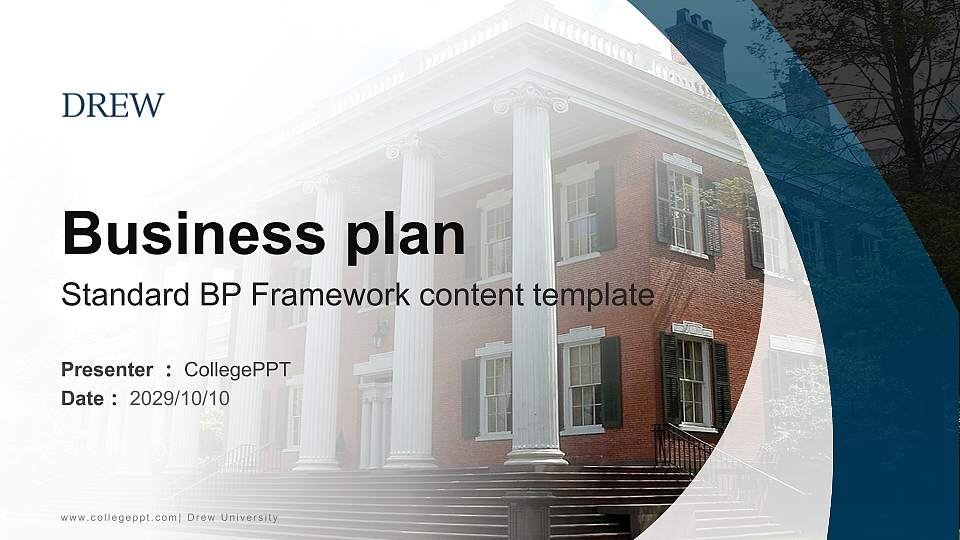 DREW

Business plan

Standard BP Framework content template

Presenter ： CollegePPT
Date ： 2029/10/10

www.collegeppt.com| Drew University